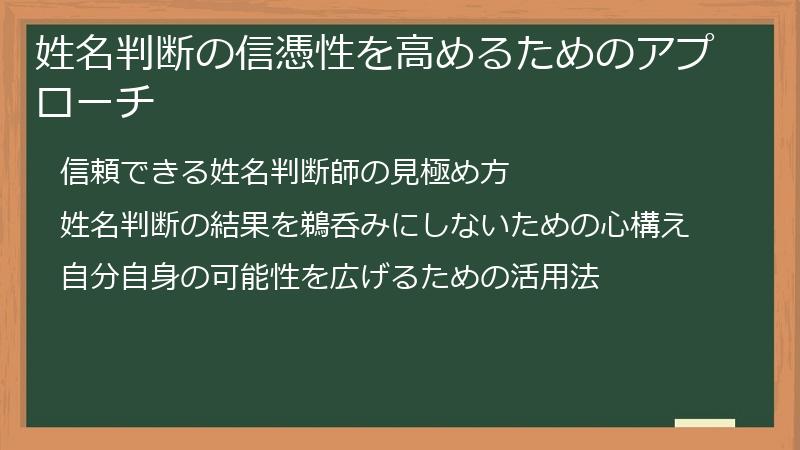 姓名判断の信憑性を高めるためのアプローチ

信頼できる姓名判断師の見極め方

姓名判断の結果を鵜呑みにしないための心構え

自分自身の可能性を広げるための活用法